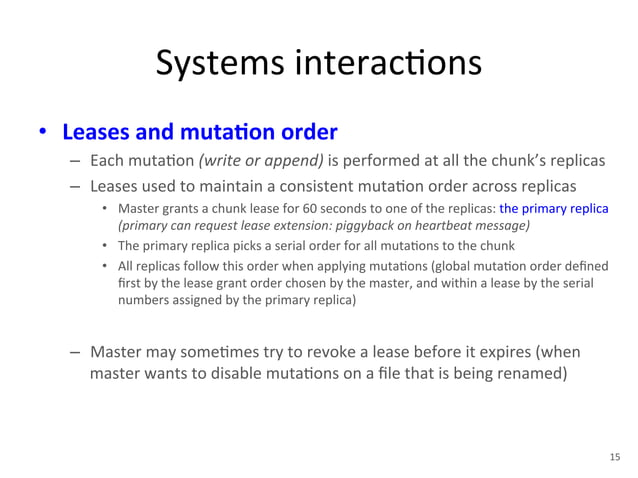 Systems interactions

• Leases and mutation order
– Each mutation (write or append) is performed at all the chunk's replicas
– Leases used to maintain a consistent mutation order across replicas
• Master grants a chunk lease for 60 seconds to one of the replicas: the primary replica (primary can request lease extension: piggyback on heartbeat message)
• The primary replica picks a serial order for all mutations to the chunk
• All replicas follow this order when applying mutations (global mutation order defined first by the lease grant order chosen by the master, and within a lease by the serial numbers assigned by the primary replica)

– Master may sometimes try to revoke a lease before it expires (when master wants to disable mutations on a file that is being renamed)

15